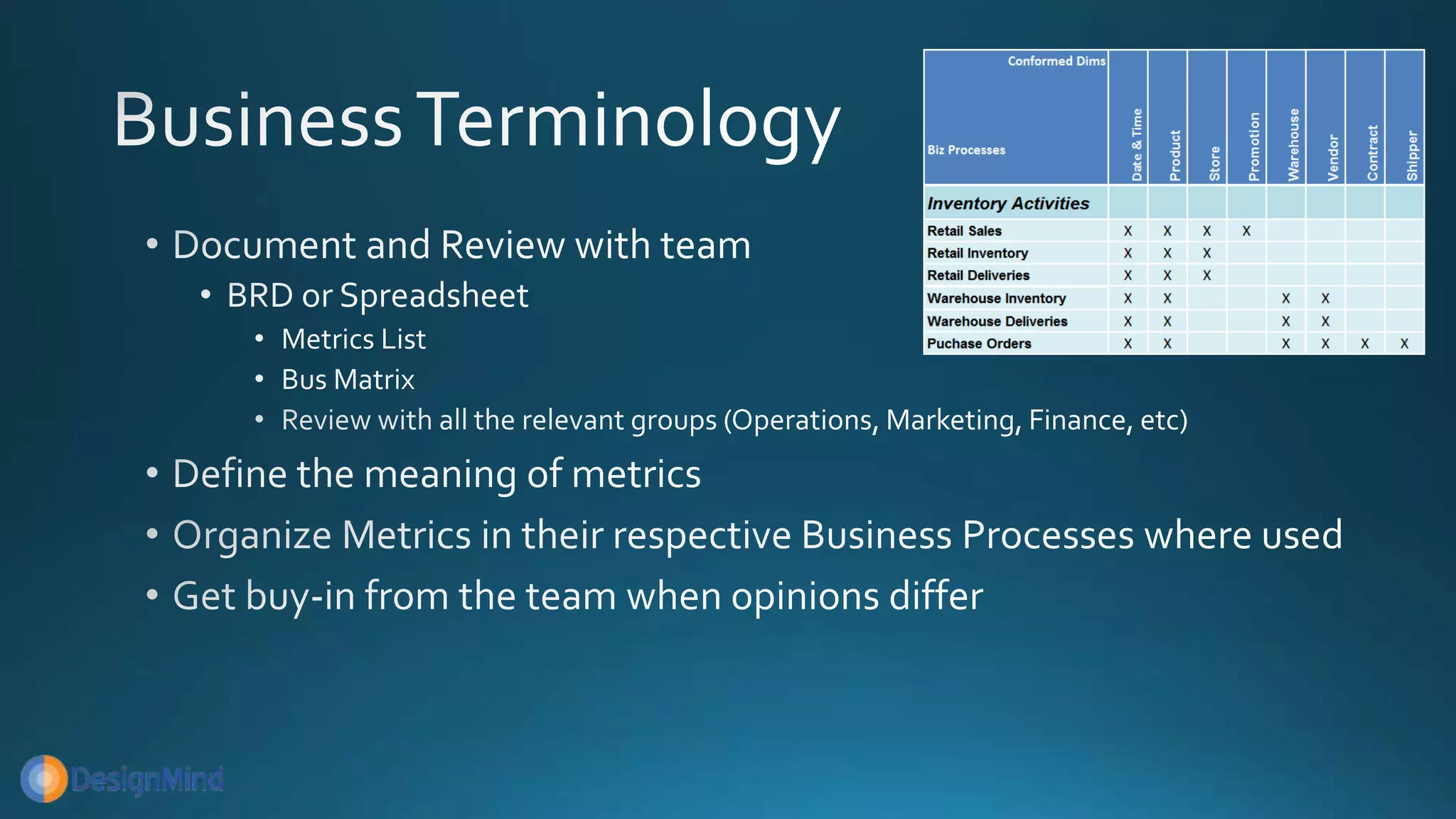 Business Terminology

| Conformed Dims / Biz Processes | Date & Time | Product | Store | Promotion | Warehouse | Vendor | Contract | Shipper |
|---|---|---|---|---|---|---|---|---|
| Inventory Activities | | | | | | | | |
| Retail Sales | X | X | X | X | | | | |
| Retail Inventory | X | X | X | | | | | |
| Retail Deliveries | X | X | X | | | | | |
| Warehouse Inventory | X | X | | | X | X | | |
| Warehouse Deliveries | X | X | | | X | X | | |
| Puchase Orders | X | X | | | X | X | X | X |

• Document and Review with team
• BRD or Spreadsheet
• Metrics List
• Bus Matrix
• Review with all the relevant groups (Operations, Marketing, Finance, etc)
• Define the meaning of metrics
• Organize Metrics in their respective Business Processes where used
• Get buy-in from the team when opinions differ

DesignMind